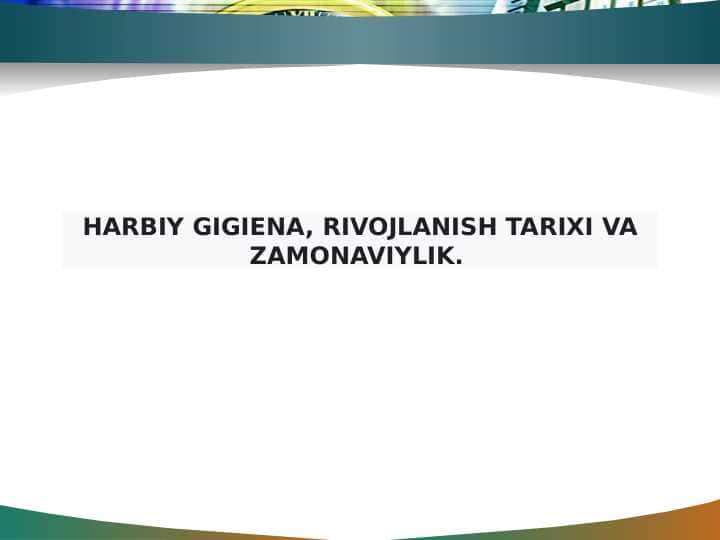 HARBIY GIGIENA, RIVOJLANISH TARIXI VA ZAMONAVIYLIK.